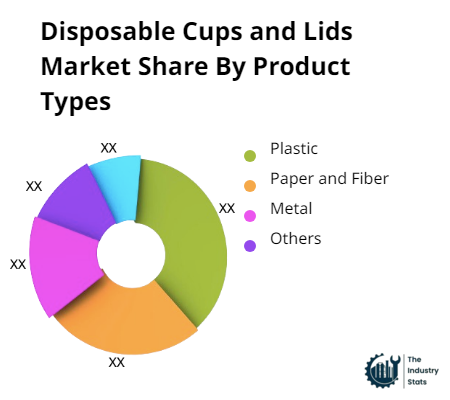 Disposable Cups and Lids Market Share By Product Types

XX
XX
XX
XX
XX

Plastic
Paper and Fiber
Metal
Others

The Industry Stats